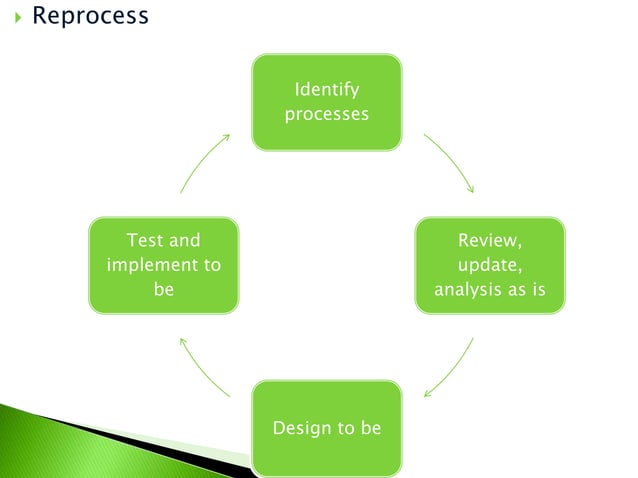 Reprocess

Identify processes

Review, update, analysis as is

Design to be

Test and implement to be